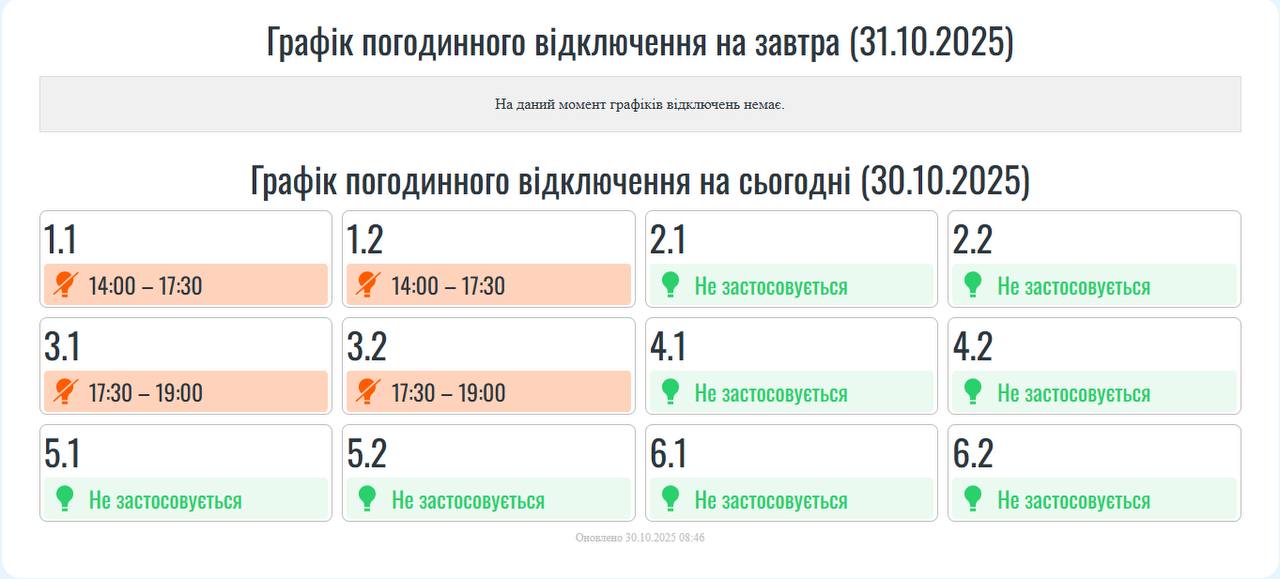 Графік погодинного відключення на завтра (31.10.2025)

На даний момент графіків відключень немає.

Графік погодинного відключення на сьогодні (30.10.2025)

1.1
14:00 – 17:30

1.2
14:00 – 17:30

2.1
Не застосовується

2.2
Не застосовується

3.1
17:30 – 19:00

3.2
17:30 – 19:00

4.1
Не застосовується

4.2
Не застосовується

5.1
Не застосовується

5.2
Не застосовується

6.1
Не застосовується

6.2
Не застосовується

Оновлено 30.10.2025 08:46